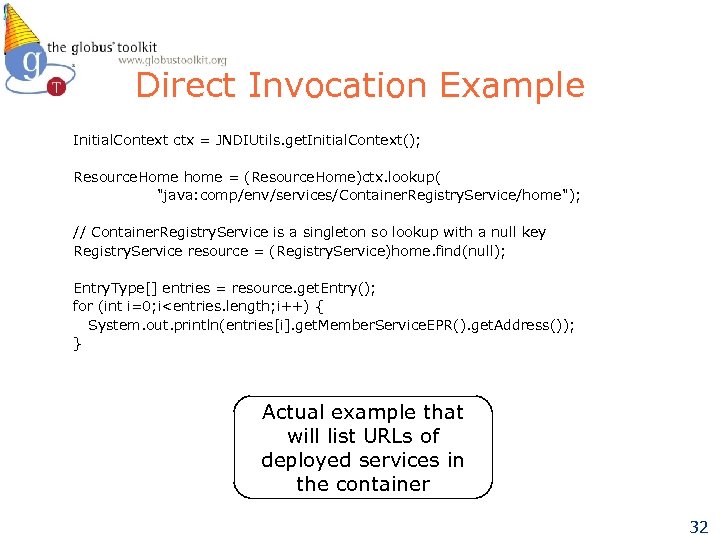 the globus toolkit
www.globustoolkit.org

Direct Invocation Example

InitialContext ctx = JNDIUtils.getInitialContext();

ResourceHome home = (ResourceHome)ctx.lookup(
"java:comp/env/services/ContainerRegistryService/home");

// ContainerRegistryService is a singleton so lookup with a null key
RegistryService resource = (RegistryService)home.find(null);

EntryType[] entries = resource.getEntry();
for (int i=0;i<entries.length;i++) {
System.out.println(entries[i].getMemberServiceEPR().getAddress());
}

Actual example that will list URLs of deployed services in the container

32